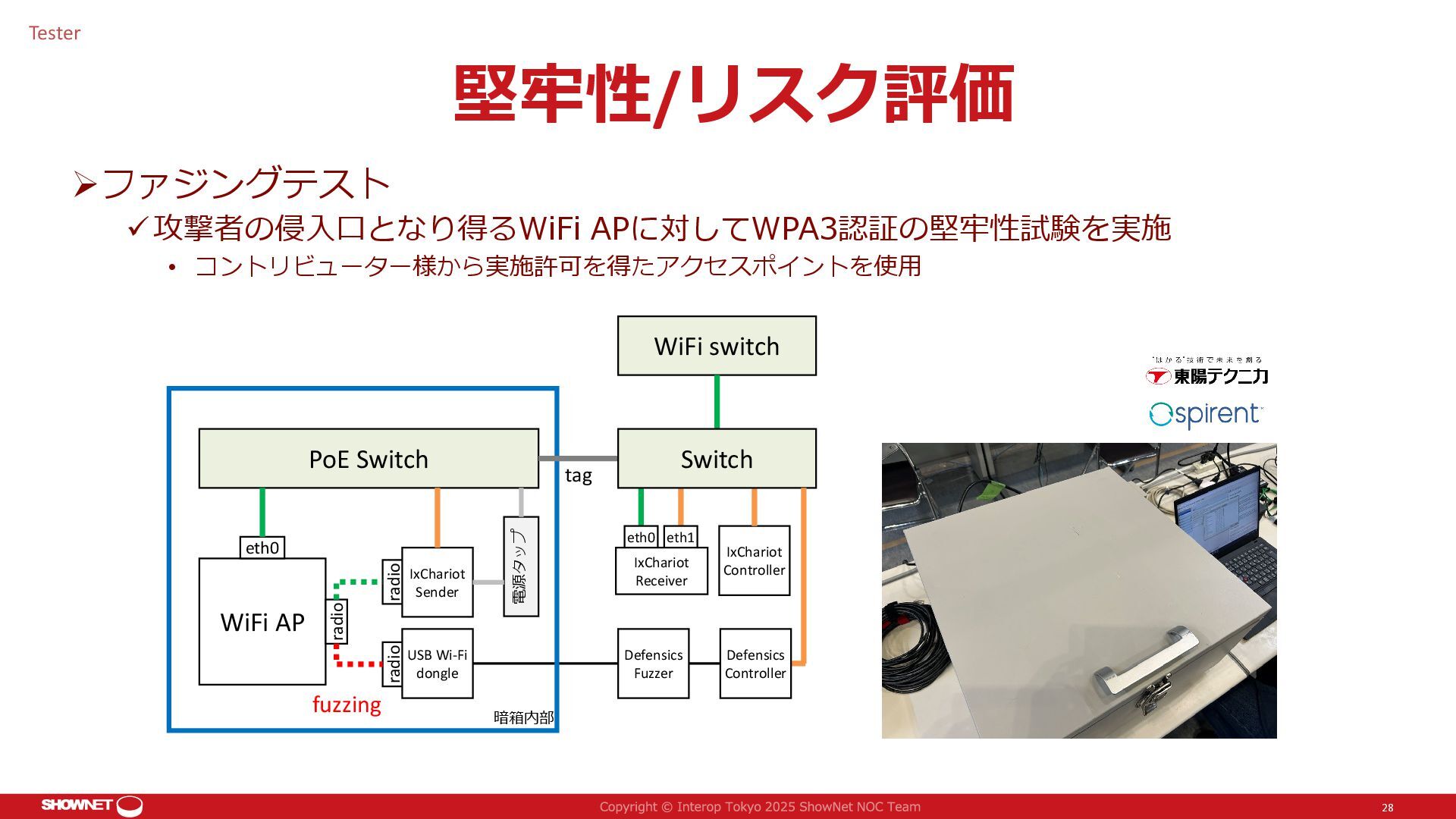 Tester

堅牢性/リスク評価

➢ファジングテスト

✓攻撃者の侵入口となり得るWiFi APに対してWPA3認証の堅牢性試験を実施

• コントリビューター様から実施許可を得たアクセスポイントを使用

WiFi switch

PoE Switch

tag

Switch

eth0

WiFi AP

radio

radio

IxChariot Sender

電源タップ

radio

USB Wi-Fi dongle

fuzzing

暗箱内部

eth0

eth1

IxChariot Receiver

IxChariot Controller

Defensics Fuzzer

Defensics Controller

"はかる"技術で未来を創る

東陽テクニカ

spirent

SHOWNET

Copyright © Interop Tokyo 2025 ShowNet NOC Team

28